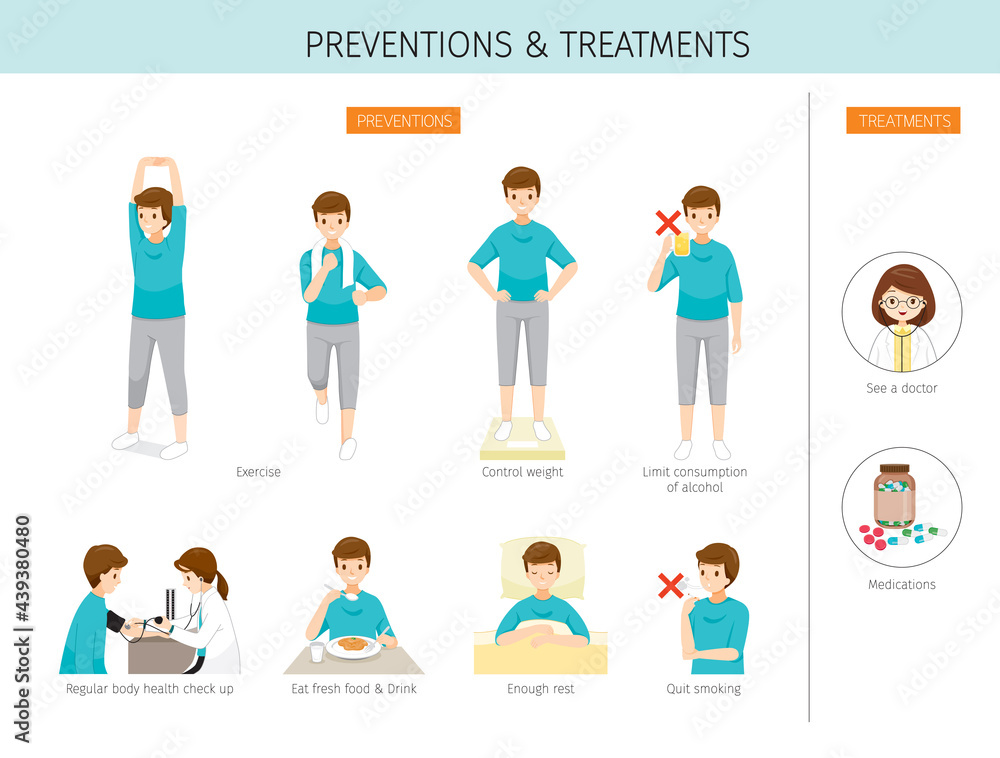 PREVENTIONS & TREATMENTS

PREVENTIONS

Exercise

Control weight

Limit consumption of alcohol

Regular body health check up

Eat fresh food & Drink

Enough rest

Quit smoking

TREATMENTS

See a doctor

Medications

Adobe Stock | #439380480